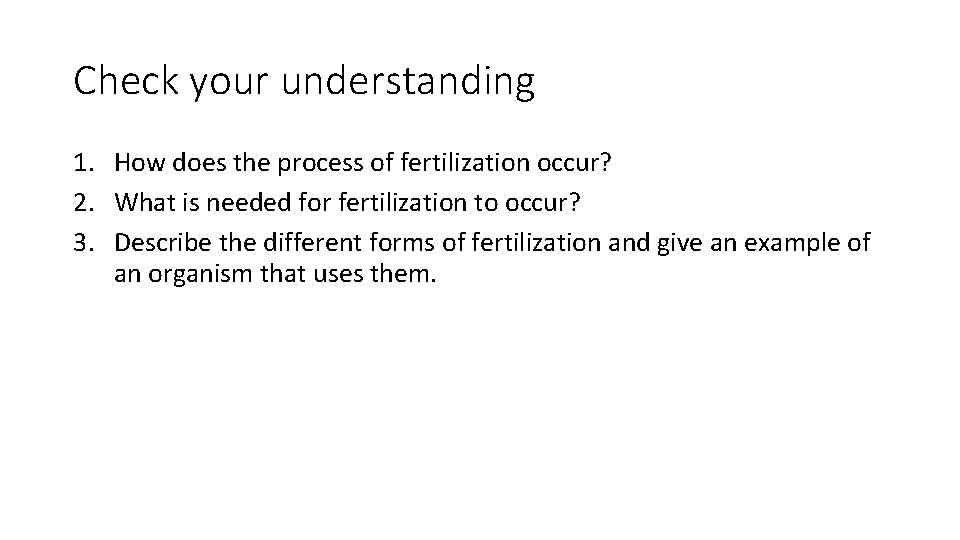 Check your understanding

1. How does the process of fertilization occur?
2. What is needed for fertilization to occur?
3. Describe the different forms of fertilization and give an example of an organism that uses them.